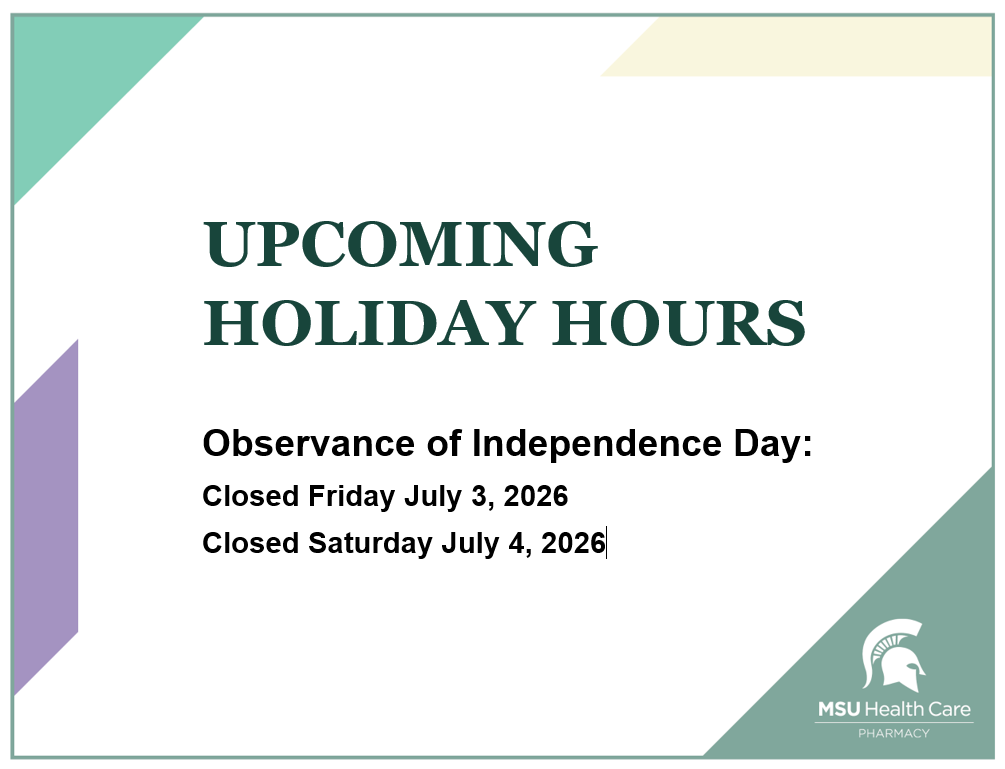 UPCOMING HOLIDAY HOURS

Observance of Independence Day:
Closed Friday July 3, 2026
Closed Saturday July 4, 2026

MSU Health Care
PHARMACY